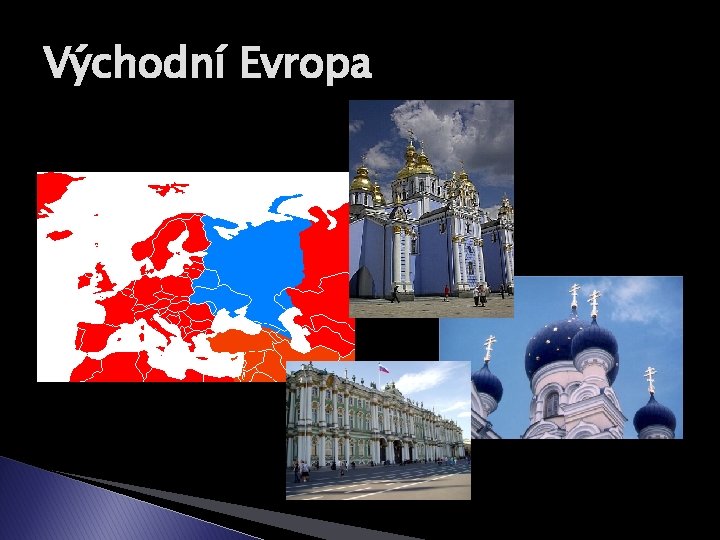 Východní Evropa